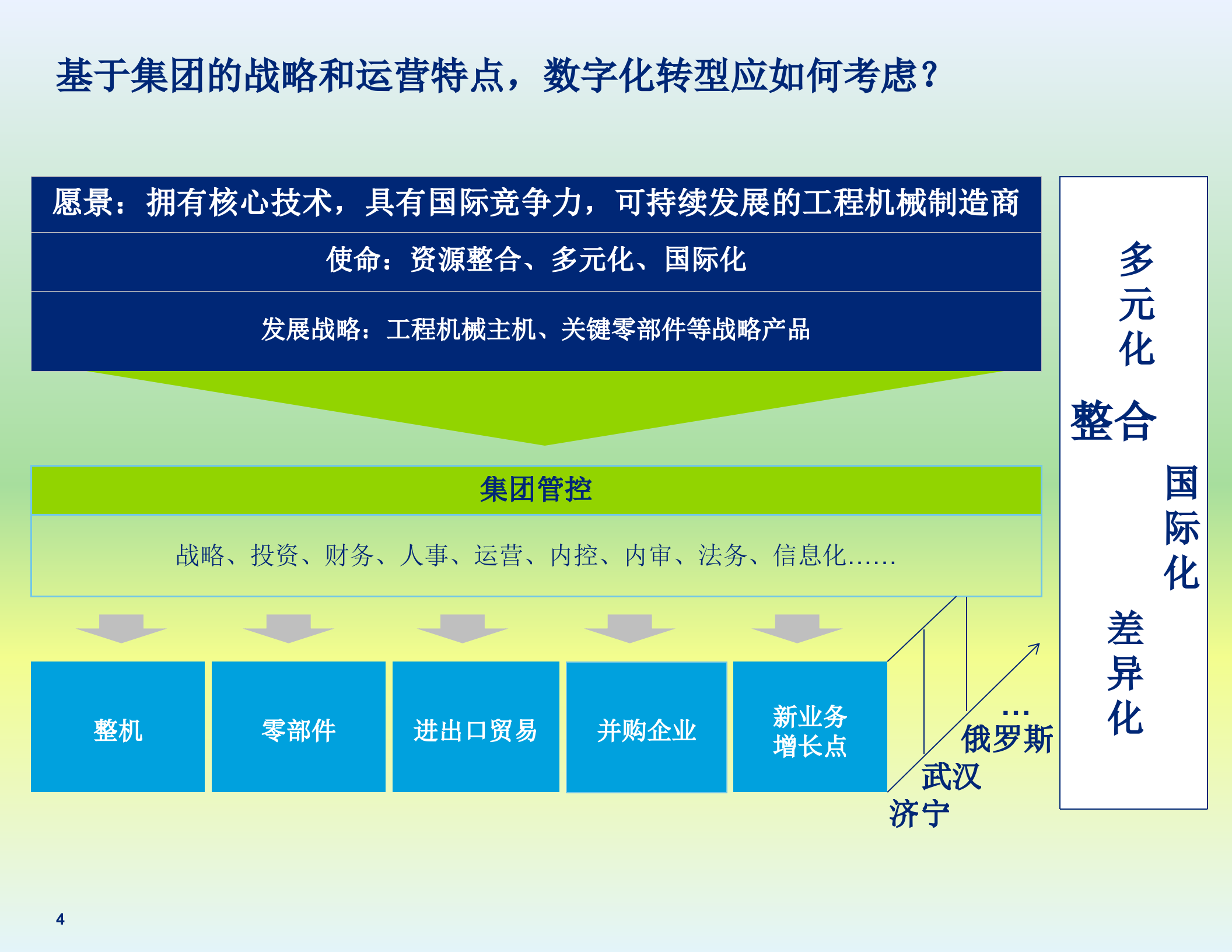 基于集团的战略和运营特点，数字化转型应如何考虑？

愿景：拥有核心技术，具有国际竞争力，可持续发展的工程机械制造商

使命：资源整合、多元化、国际化

发展战略：工程机械主机、关键零部件等战略产品

集团管控

战略、投资、财务、人事、运营、内控、内审、法务、信息化……

整机

零部件

进出口贸易

并购企业

新业务增长点

…
俄罗斯
武汉
济宁

多元化

整合

国际化

差异化

4